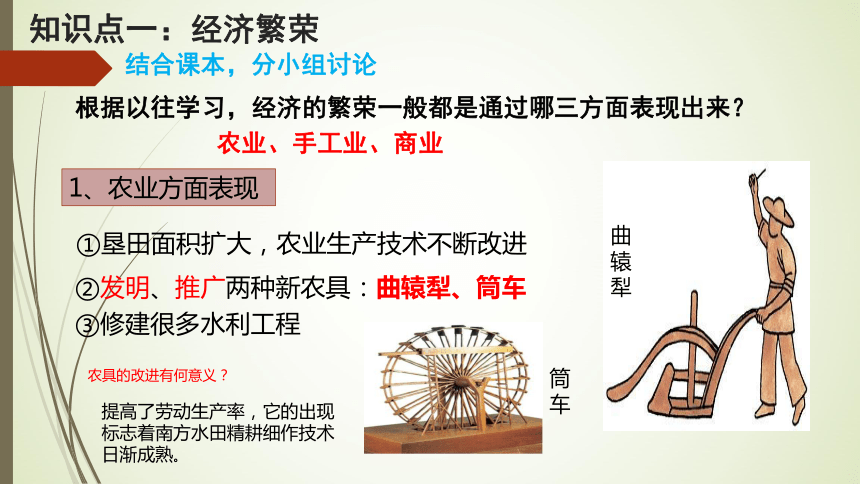 知识点一：经济繁荣

结合课本，分小组讨论

根据以往学习，经济的繁荣一般都是通过哪三方面表现出来？

农业、手工业、商业

1、农业方面表现

①垦田面积扩大，农业生产技术不断改进

②发明、推广两种新农具：曲辕犁、筒车

③修建很多水利工程

农具的改进有何意义？

提高了劳动生产率，它的出现标志着南方水田精耕细作技术日渐成熟。

筒车

曲辕犁